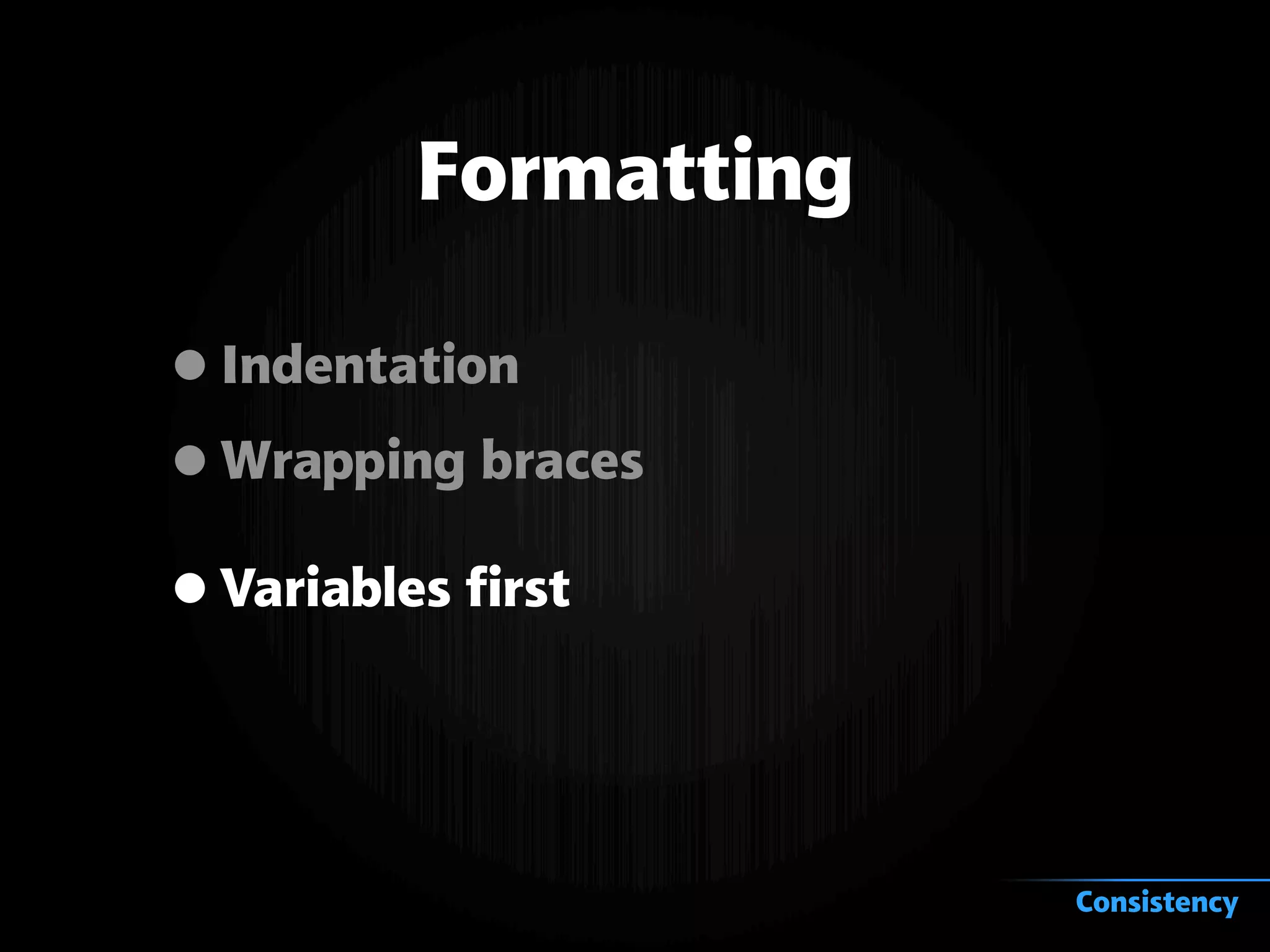 Formatting

• Indentation
• Wrapping braces

• Variables first

Consistency